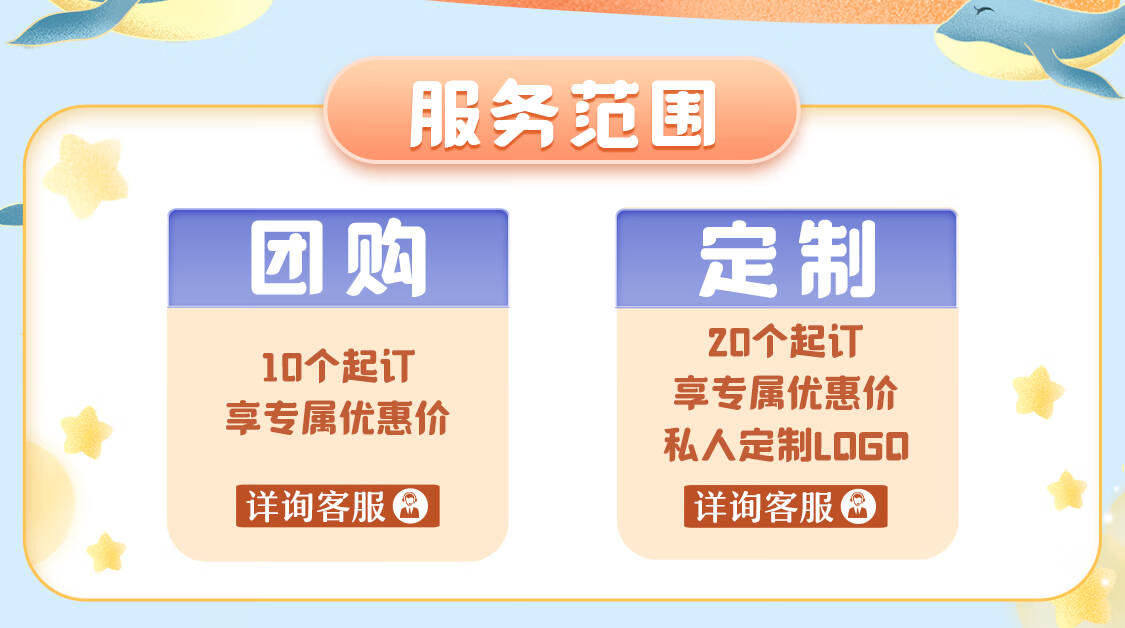 服务范围

团购

10个起订
享专属优惠价

详询客服

定制

20个起订
享专属优惠价
私人定制LOGO

详询客服